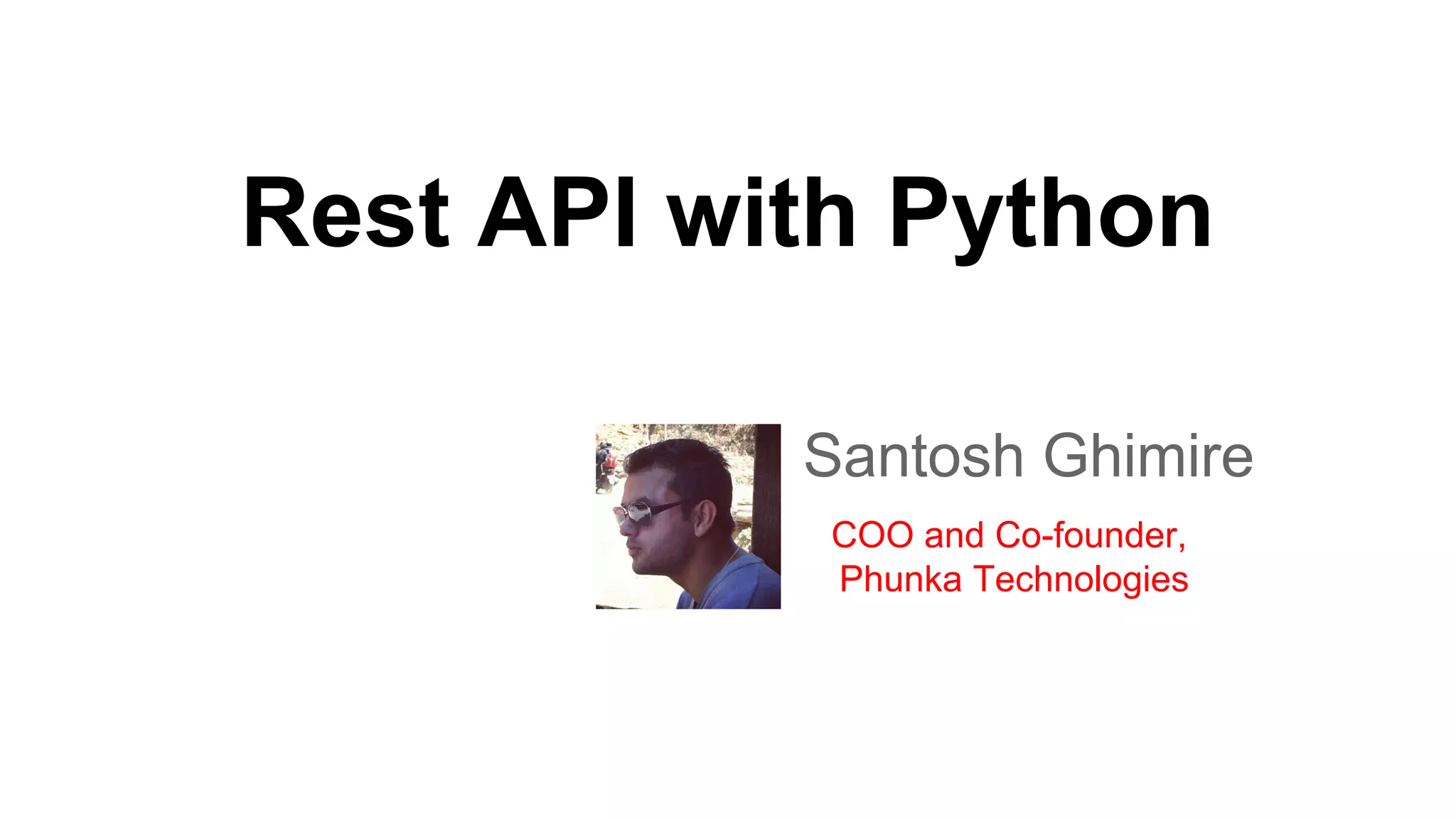 Rest API with Python

Santosh Ghimire

COO and Co-founder,
Phunka Technologies